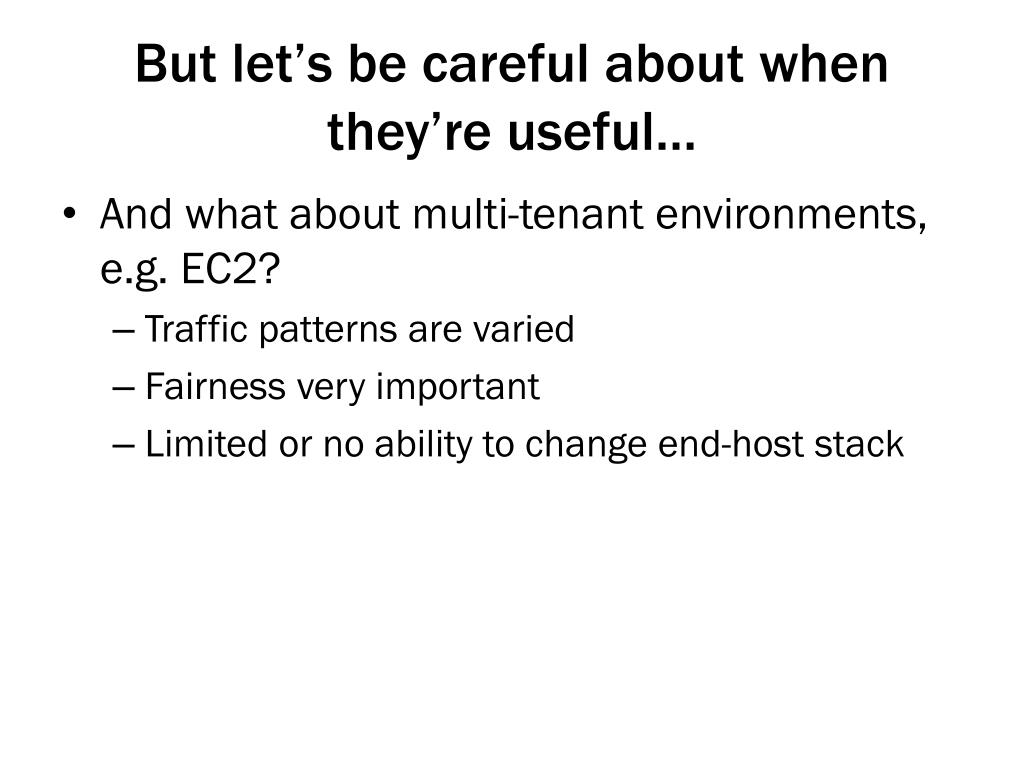 But let’s be careful about when they’re useful…

• And what about multi-tenant environments, e.g. EC2?
– Traffic patterns are varied
– Fairness very important
– Limited or no ability to change end-host stack